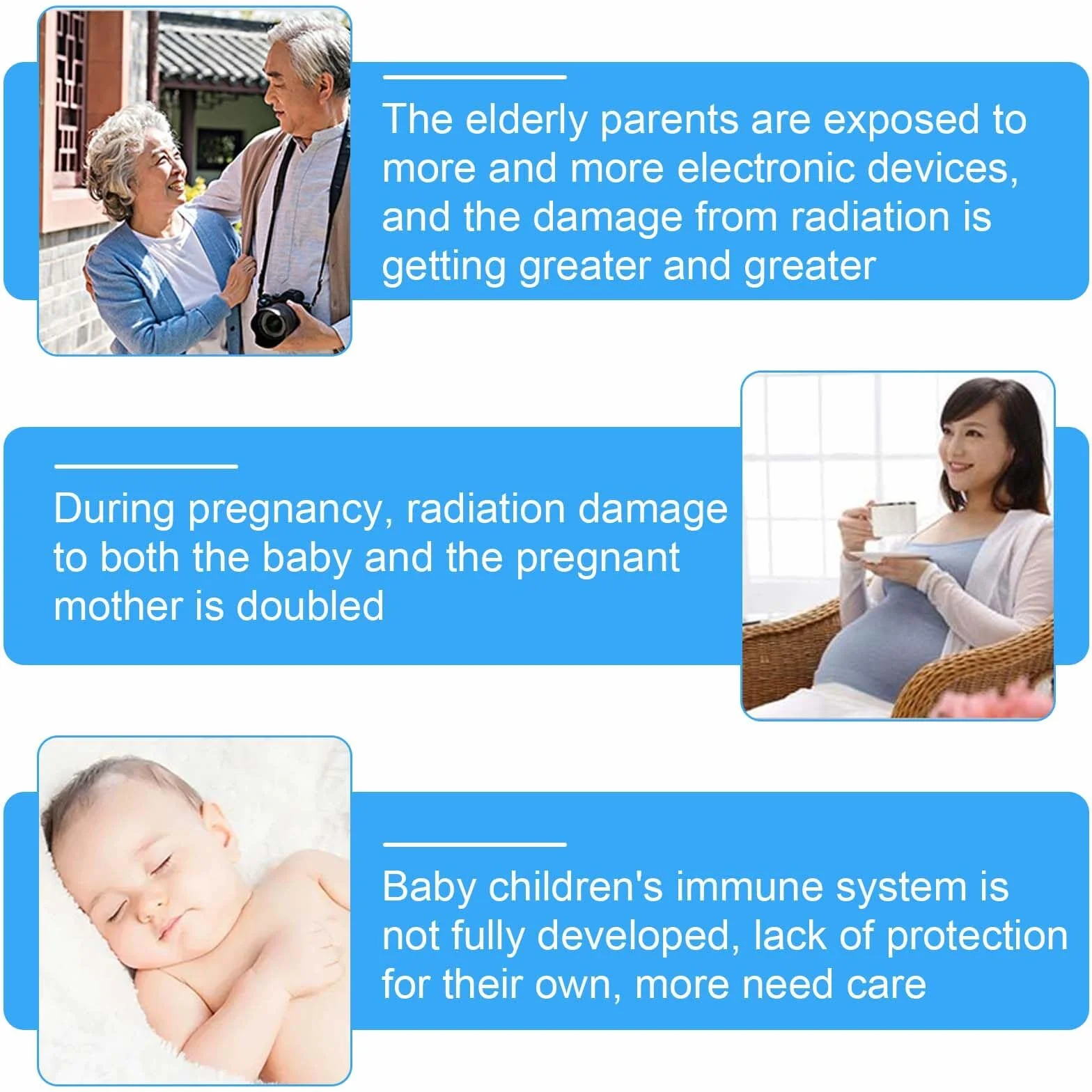 The elderly parents are exposed to more and more electronic devices, and the damage from radiation is getting greater and greater

During pregnancy, radiation damage to both the baby and the pregnant mother is doubled

Baby children's immune system is not fully developed, lack of protection for their own, more need care